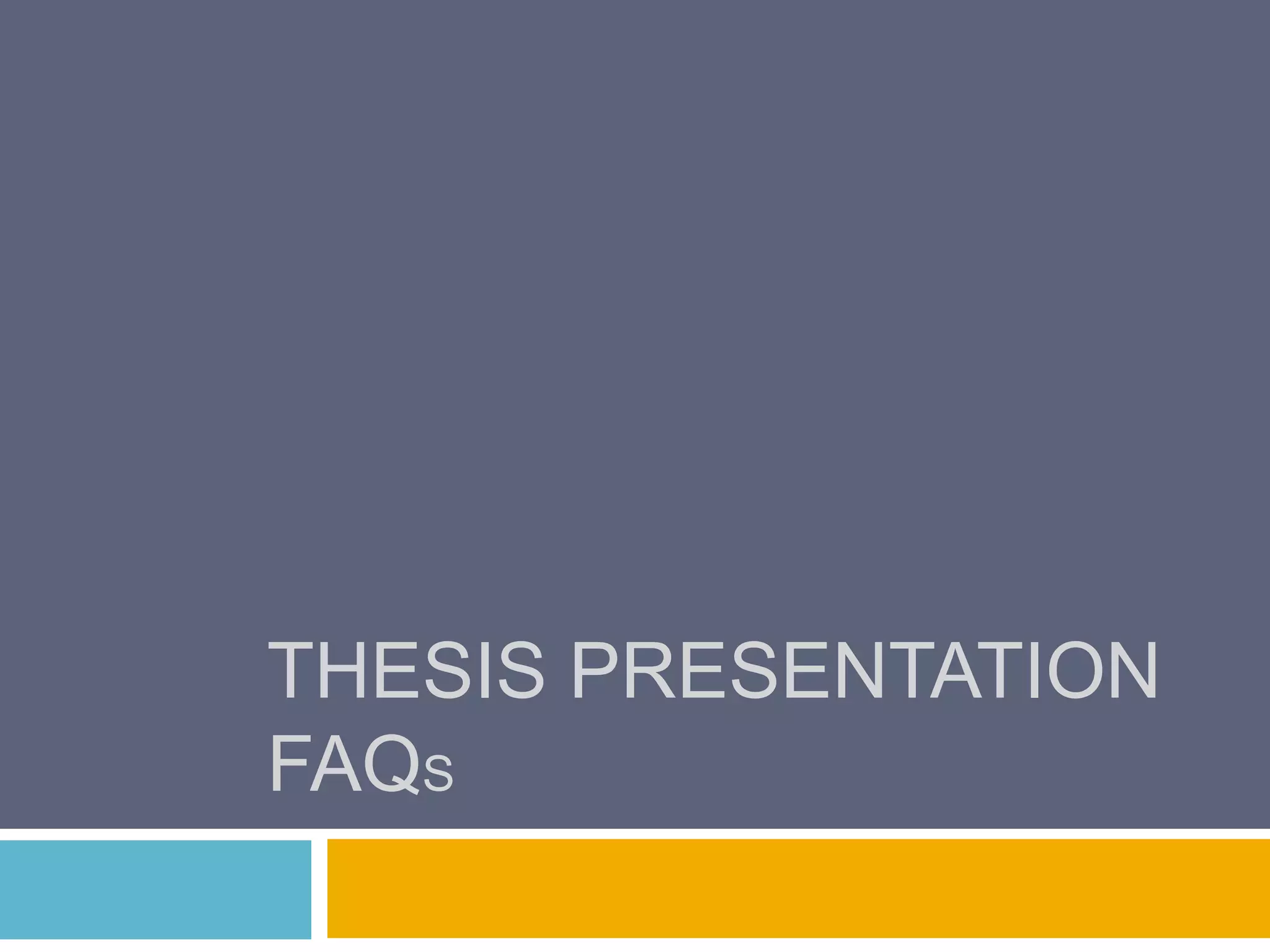 THESIS PRESENTATION FAQs